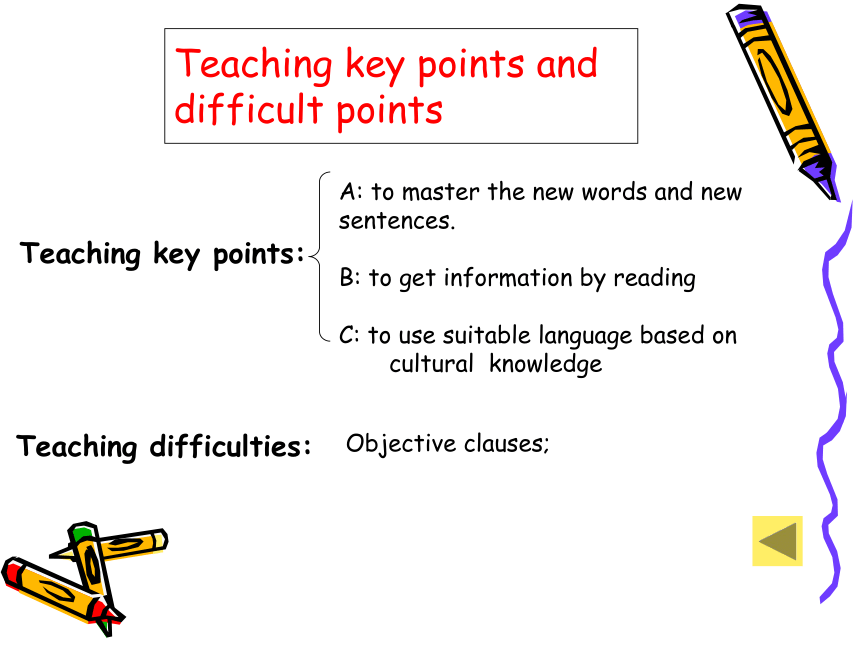 Teaching key points and difficult points

Teaching key points:

A: to master the new words and new sentences.

B: to get information by reading

C: to use suitable language based on cultural knowledge

Teaching difficulties: Objective clauses;